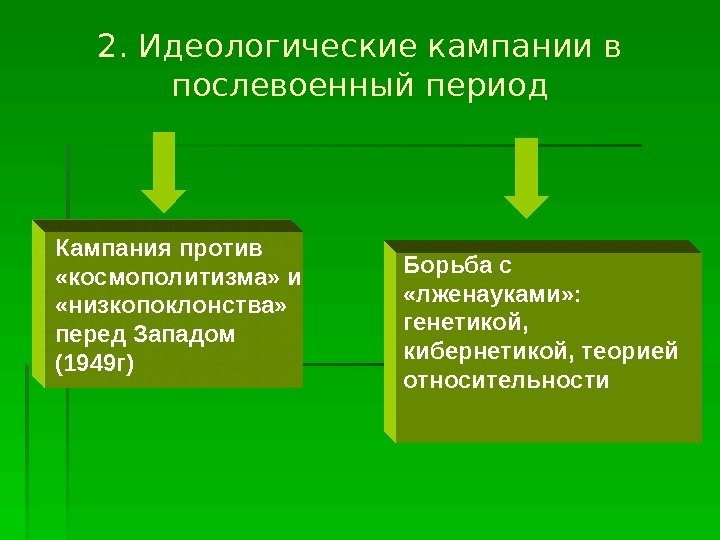 2. Идеологические кампании в послевоенный период

Кампания против «космополитизма» и «низкопоклонства» перед Западом (1949г)

Борьба с «лженауками»: генетикой, кибернетикой, теорией относительности